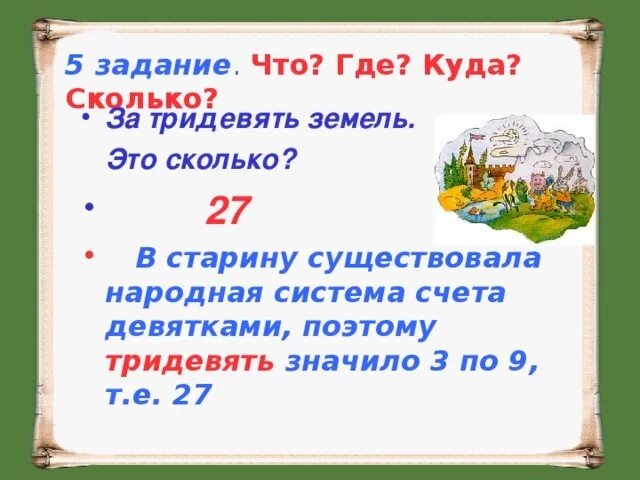 5 задание. Что? Где? Куда? Сколько?

• За тридевять земель.

Это сколько?

• 27

• В старину существовала народная система счета девятками, поэтому тридевять значило 3 по 9, т.е. 27